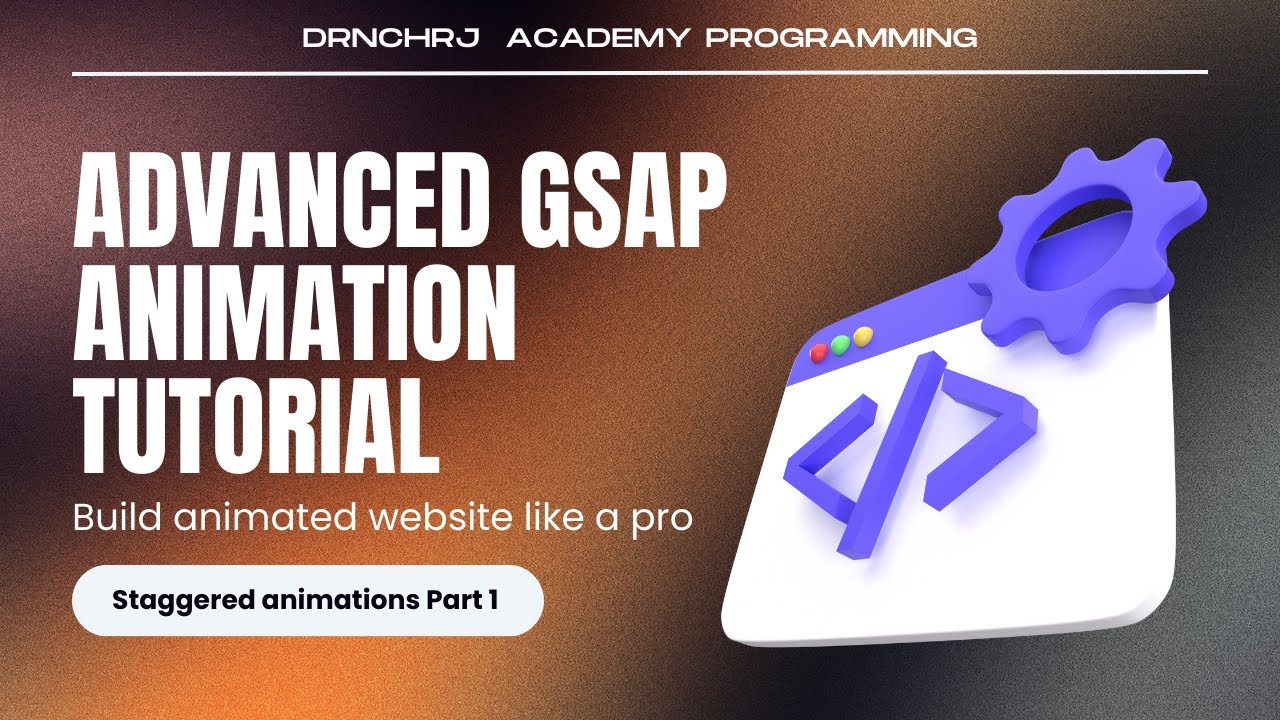 DRNCHRJ ACADEMY PROGRAMMING

ADVANCED GSAP ANIMATION TUTORIAL

Build animated website like a pro

Staggered animations Part 1

</>